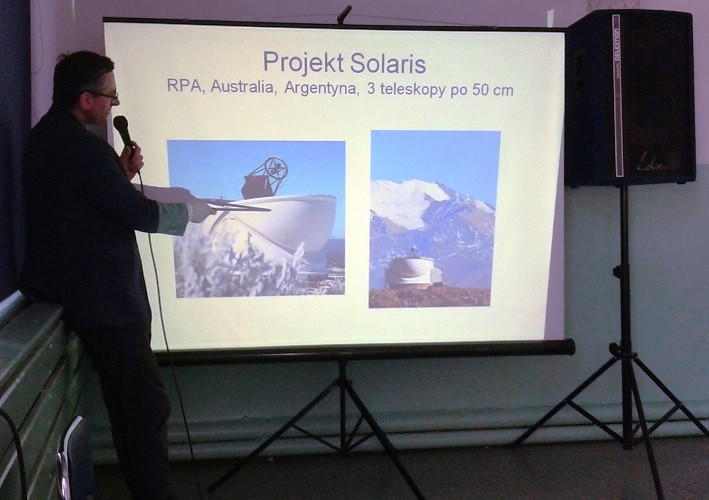 Projekt Solaris
RPA, Australia, Argentyna, 3 teleskopy po 50 cm